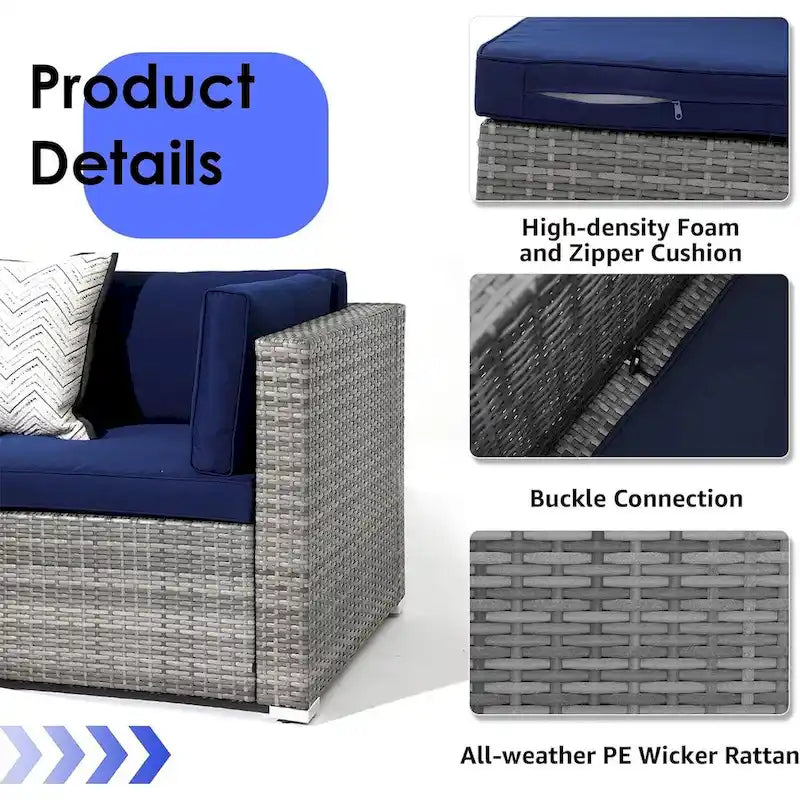 Product Details

High-density Foam and Zipper Cushion

Buckle Connection

All-weather PE Wicker Rattan